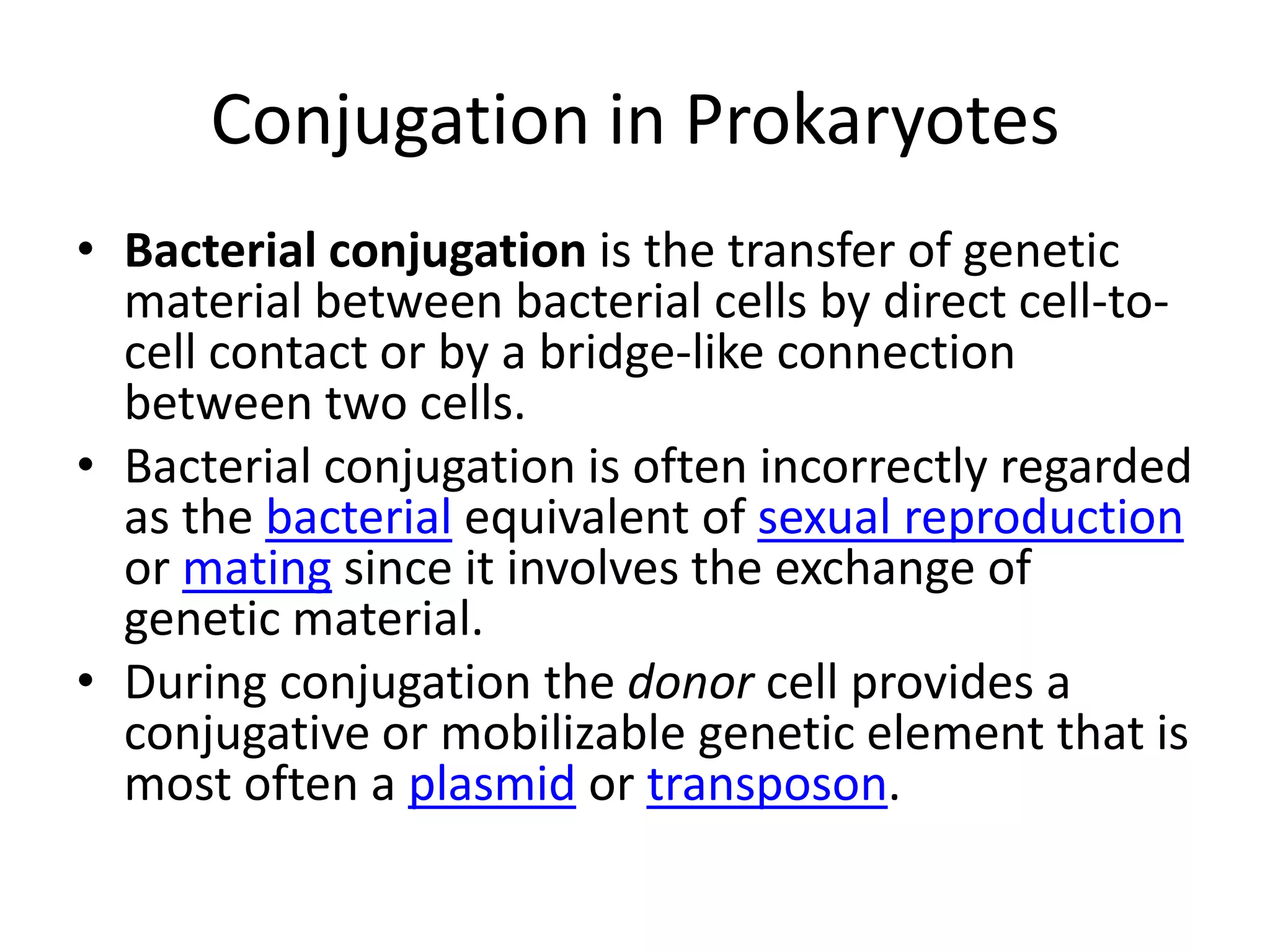 Conjugation in Prokaryotes

• Bacterial conjugation is the transfer of genetic material between bacterial cells by direct cell-to-cell contact or by a bridge-like connection between two cells.
• Bacterial conjugation is often incorrectly regarded as the bacterial equivalent of sexual reproduction or mating since it involves the exchange of genetic material.
• During conjugation the donor cell provides a conjugative or mobilizable genetic element that is most often a plasmid or transposon.